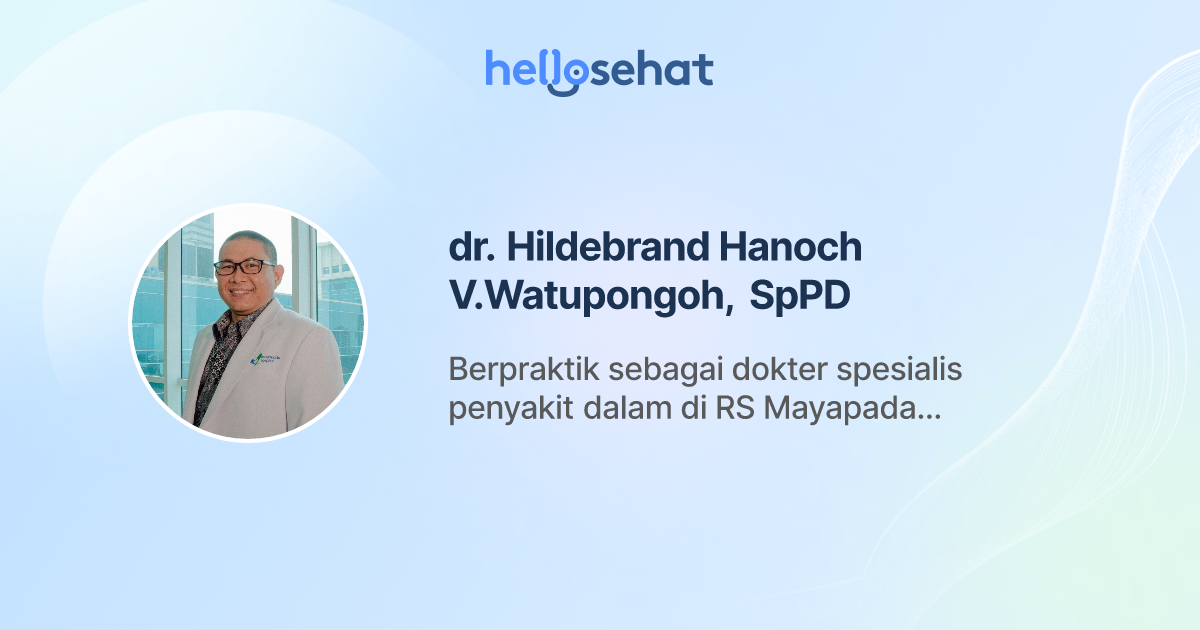 hellosehat

dr. Hildebrand Hanoch V.Watupongoh, SpPD

Berpraktik sebagai dokter spesialis penyakit dalam di RS Mayapada...